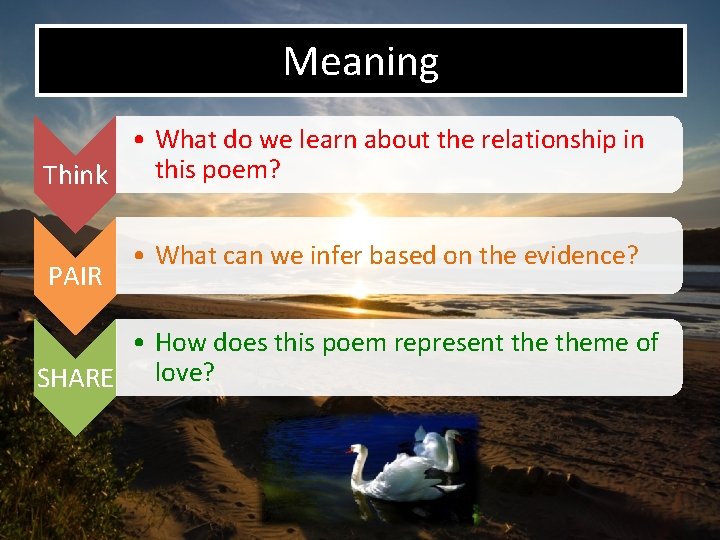 Meaning

Think

• What do we learn about the relationship in this poem?

PAIR

• What can we infer based on the evidence?

SHARE

• How does this poem represent the theme of love?